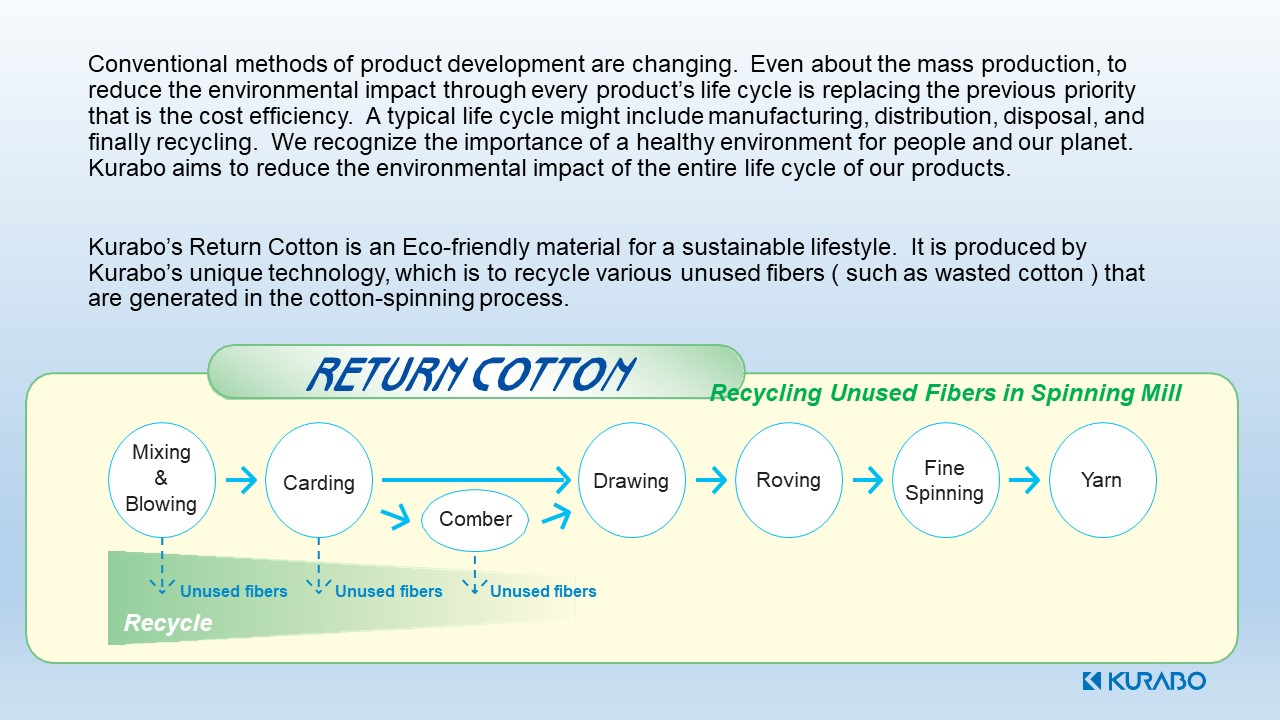 Conventional methods of product development are changing. Even about the mass production, to reduce the environmental impact through every product's life cycle is replacing the previous priority that is the cost efficiency. A typical life cycle might include manufacturing, distribution, disposal, and finally recycling. We recognize the importance of a healthy environment for people and our planet. Kurabo aims to reduce the environmental impact of the entire life cycle of our products.

Kurabo's Return Cotton is an Eco-friendly material for a sustainable lifestyle. It is produced by Kurabo's unique technology, which is to recycle various unused fibers ( such as wasted cotton ) that are generated in the cotton-spinning process.

RETURN COTTON

Recycling Unused Fibers in Spinning Mill

Mixing & Blowing

Carding

Comber

Drawing

Roving

Fine Spinning

Yarn

Unused fibers

Unused fibers

Unused fibers

Recycle

KURABO